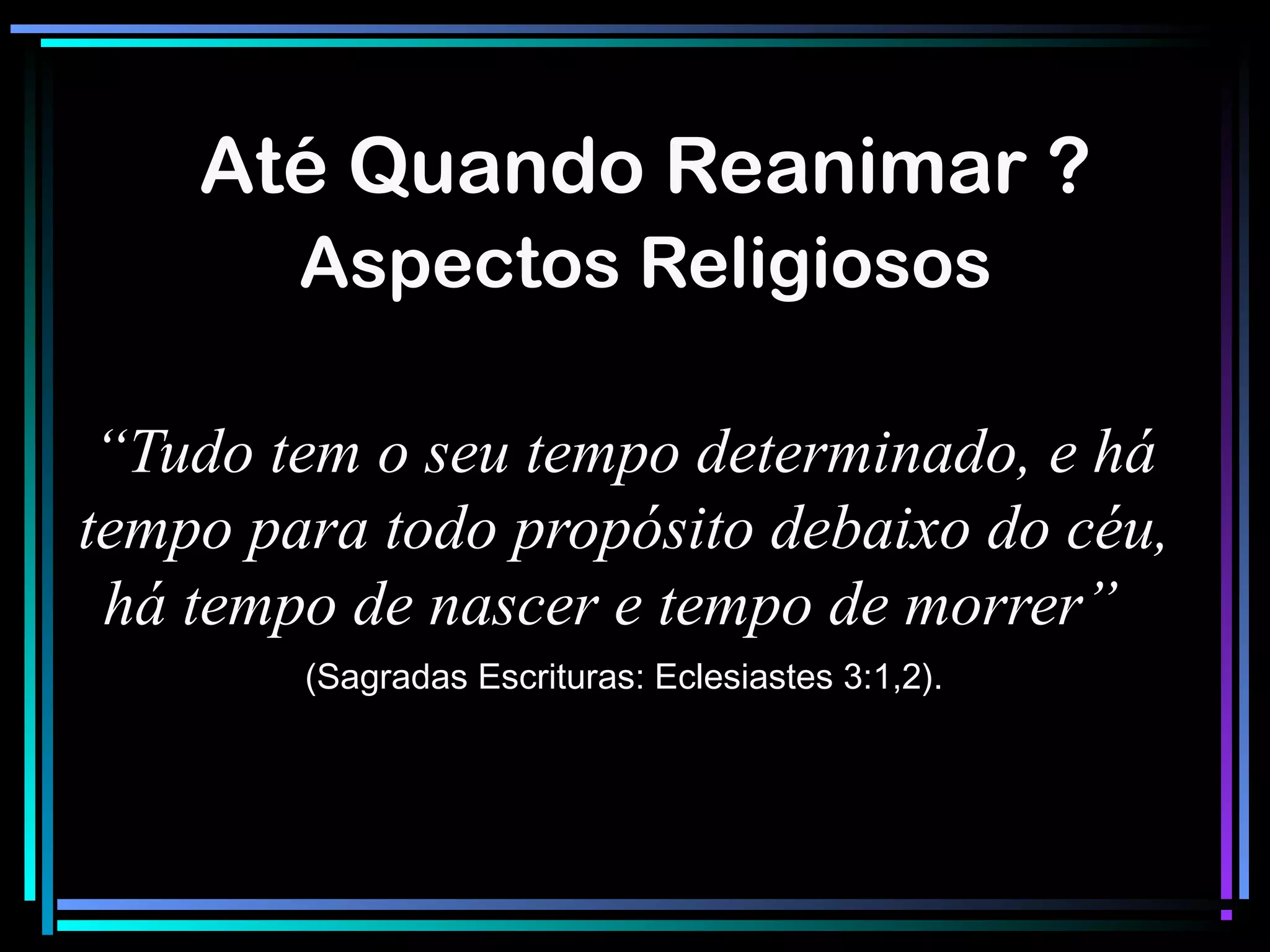 Até Quando Reanimar ?
Aspectos Religiosos

“Tudo tem o seu tempo determinado, e há tempo para todo propósito debaixo do céu, há tempo de nascer e tempo de morrer”

(Sagradas Escrituras: Eclesiastes 3:1,2).